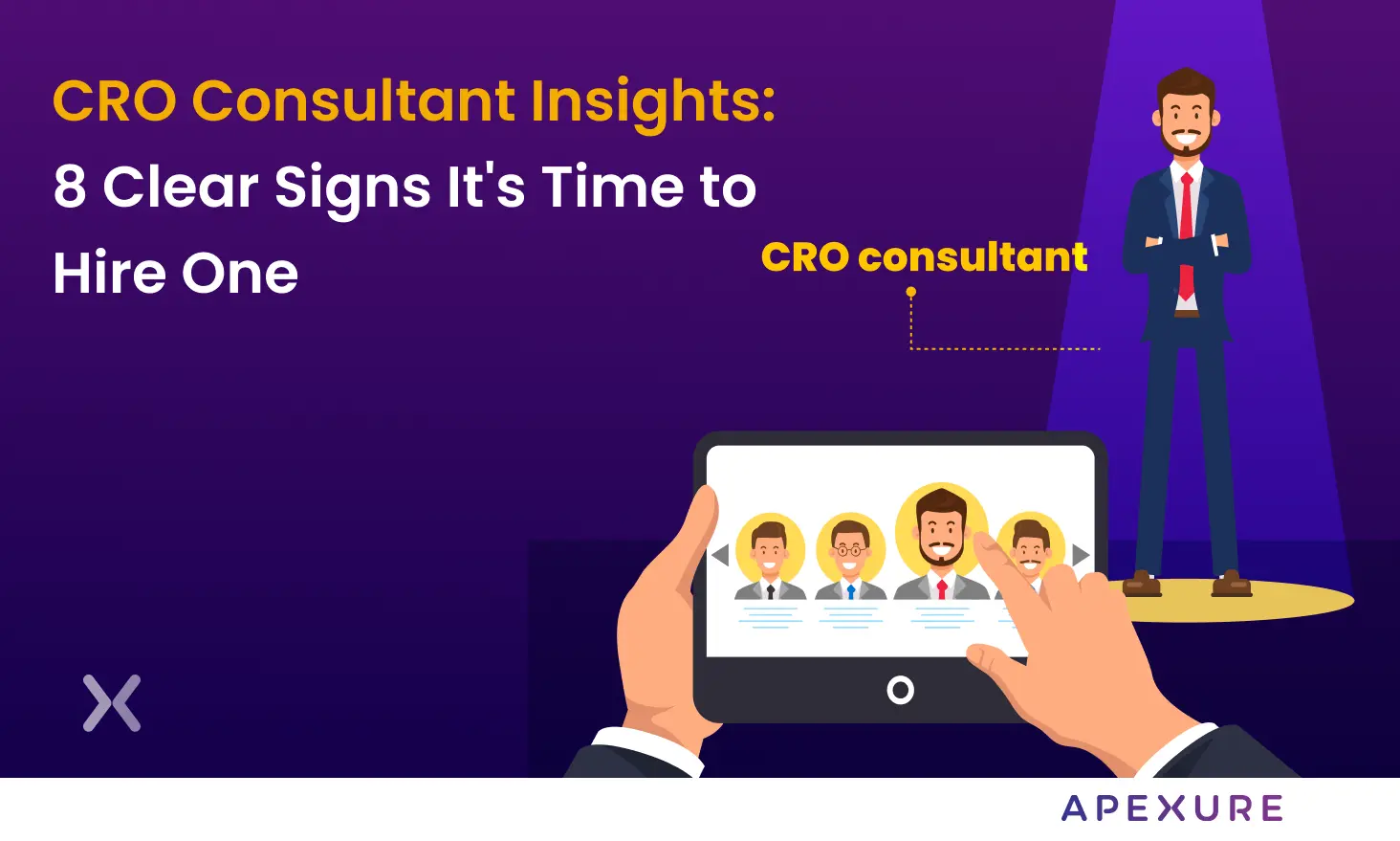 CRO Consultant Insights:
8 Clear Signs It's Time to Hire One

CRO consultant

APEXURE